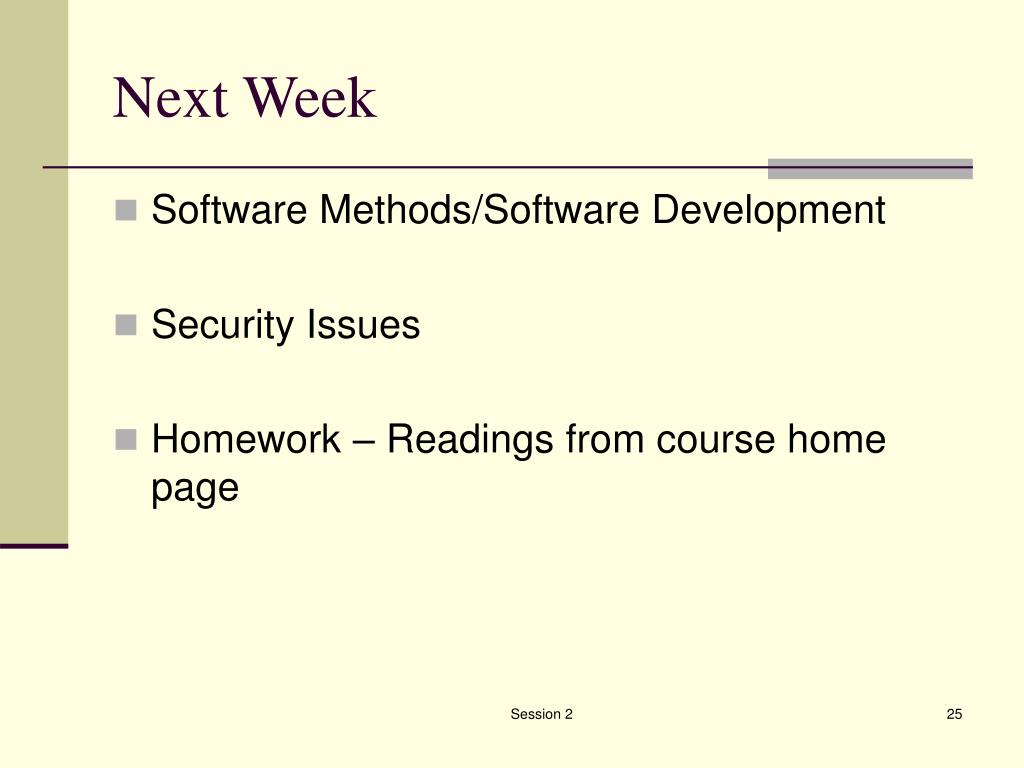 Next Week

- Software Methods/Software Development
- Security Issues
- Homework – Readings from course home page

Session 2

25